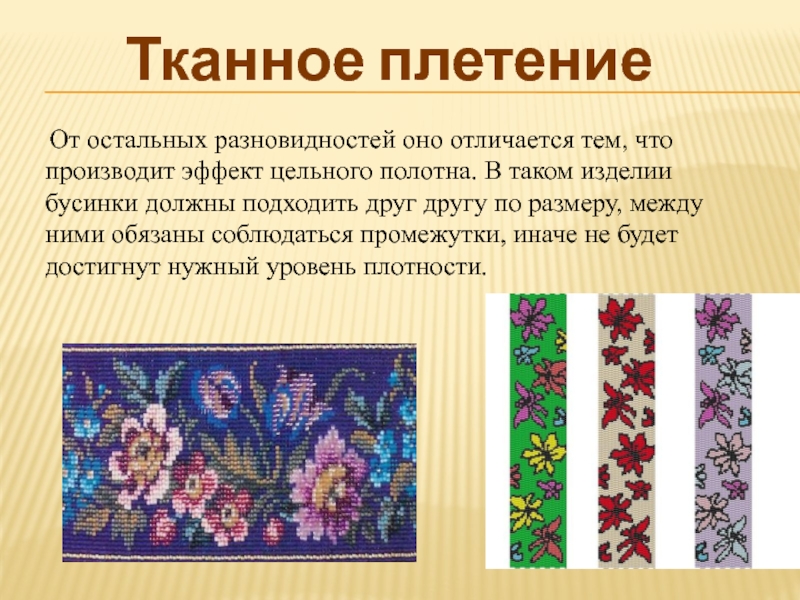 Тканное плетение

От остальных разновидностей оно отличается тем, что производит эффект цельного полотна. В таком изделии бусинки должны подходить друг другу по размеру, между ними обязаны соблюдаться промежутки, иначе не будет достигнут нужный уровень плотности.